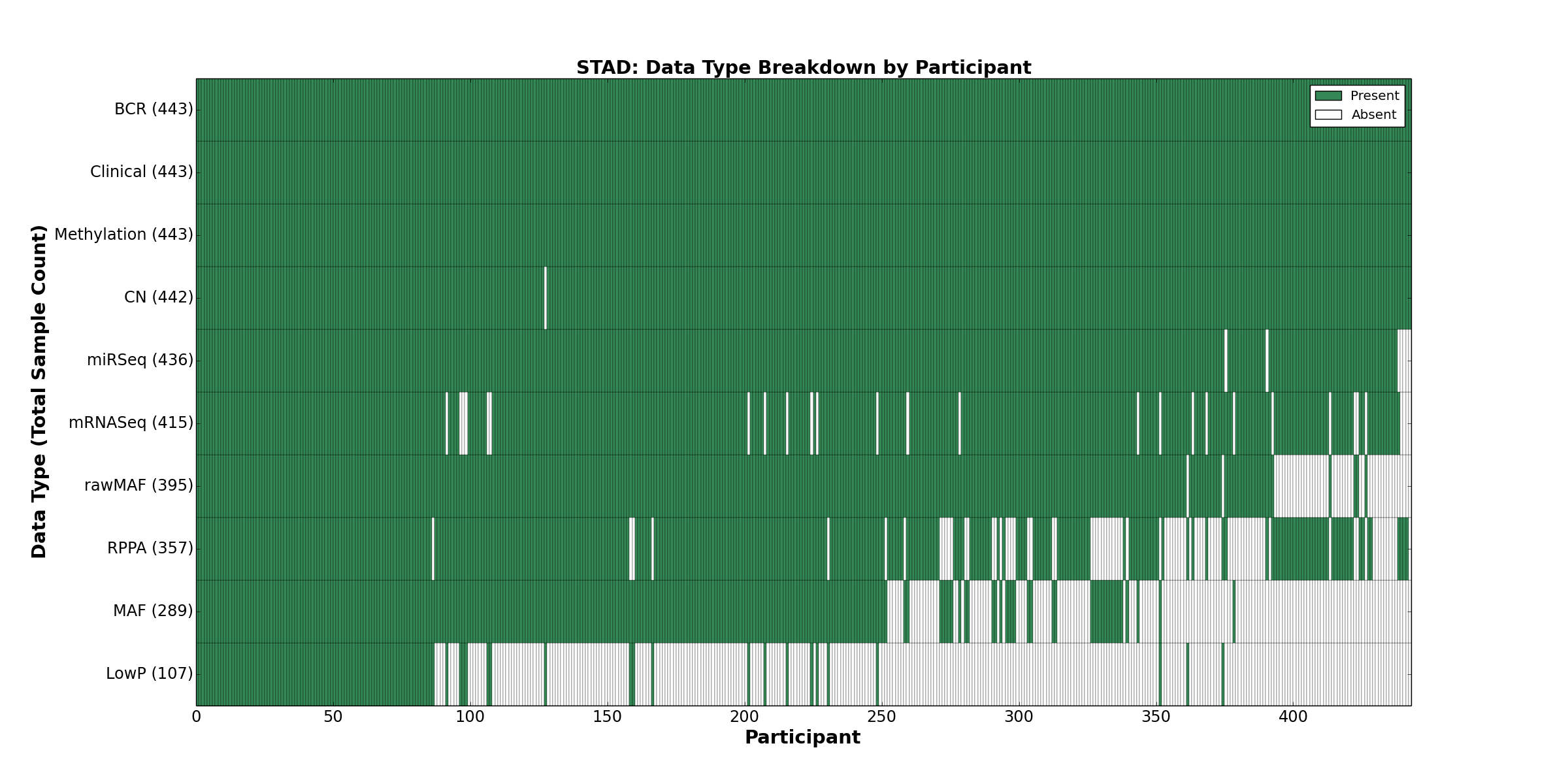 STAD: Data Type Breakdown by Participant

Present
Absent

Data Type (Total Sample Count)

BCR (443)
Clinical (443)
Methylation (443)
CN (442)
miRSeq (436)
mRNASeq (415)
rawMAF (395)
RPPA (357)
MAF (289)
LowP (107)

0 50 100 150 200 250 300 350 400

Participant